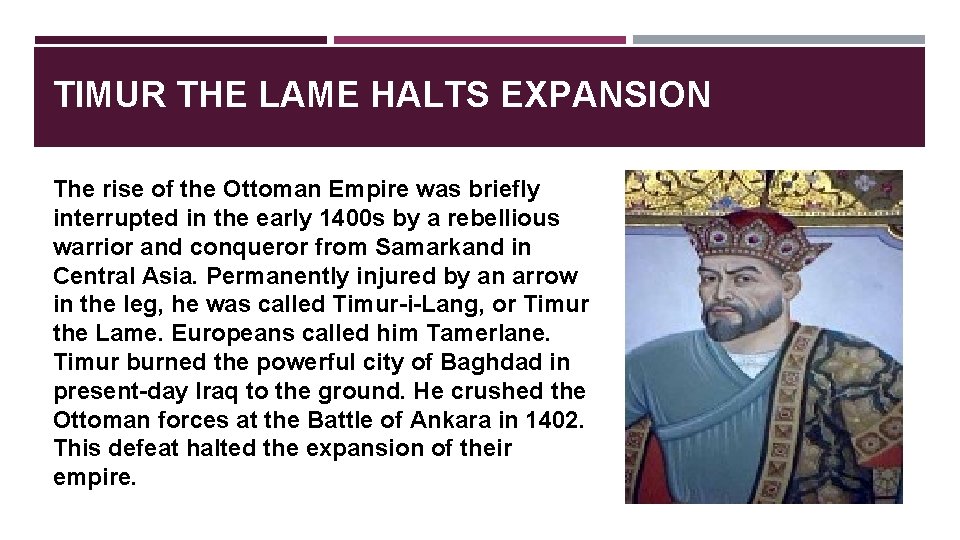 TIMUR THE LAME HALTS EXPANSION

The rise of the Ottoman Empire was briefly interrupted in the early 1400s by a rebellious warrior and conqueror from Samarkand in Central Asia. Permanently injured by an arrow in the leg, he was called Timur-i-Lang, or Timur the Lame. Europeans called him Tamerlane. Timur burned the powerful city of Baghdad in present-day Iraq to the ground. He crushed the Ottoman forces at the Battle of Ankara in 1402. This defeat halted the expansion of their empire.